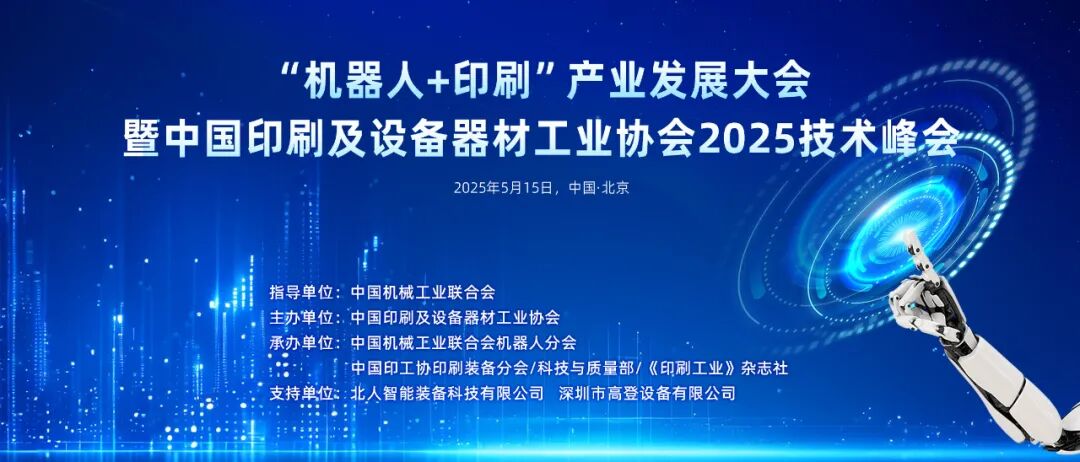 “机器人+印刷”产业发展大会
暨中国印刷及设备器材工业协会2025技术峰会

2025年5月15日，中国·北京

指导单位：中国机械工业联合会
主办单位：中国印刷及设备器材工业协会
承办单位：中国机械工业联合会机器人分会
中国印工协印刷装备分会/科技与质量部/《印刷工业》杂志社
支持单位：北人智能装备科技有限公司　深圳市高登设备有限公司